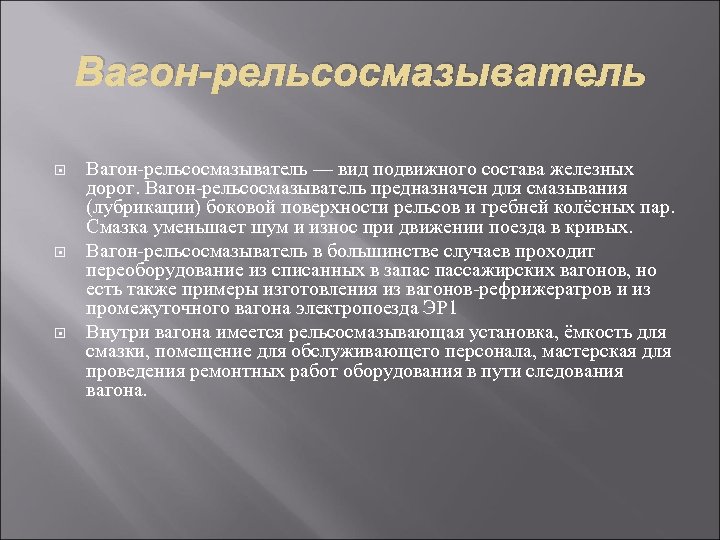 Вагон-рельсосмазыватель

Вагон-рельсосмазыватель — вид подвижного состава железных дорог. Вагон-рельсосмазыватель предназначен для смазывания (лубрикации) боковой поверхности рельсов и гребней колёсных пар. Смазка уменьшает шум и износ при движении поезда в кривых.

Вагон-рельсосмазыватель в большинстве случаев проходит переоборудование из списанных в запас пассажирских вагонов, но есть также примеры изготовления из вагонов-рефрижератров и из промежуточного вагона электропоезда ЭР1

Внутри вагона имеется рельсосмазывающая установка, ёмкость для смазки, помещение для обслуживающего персонала, мастерская для проведения ремонтных работ оборудования в пути следования вагона.